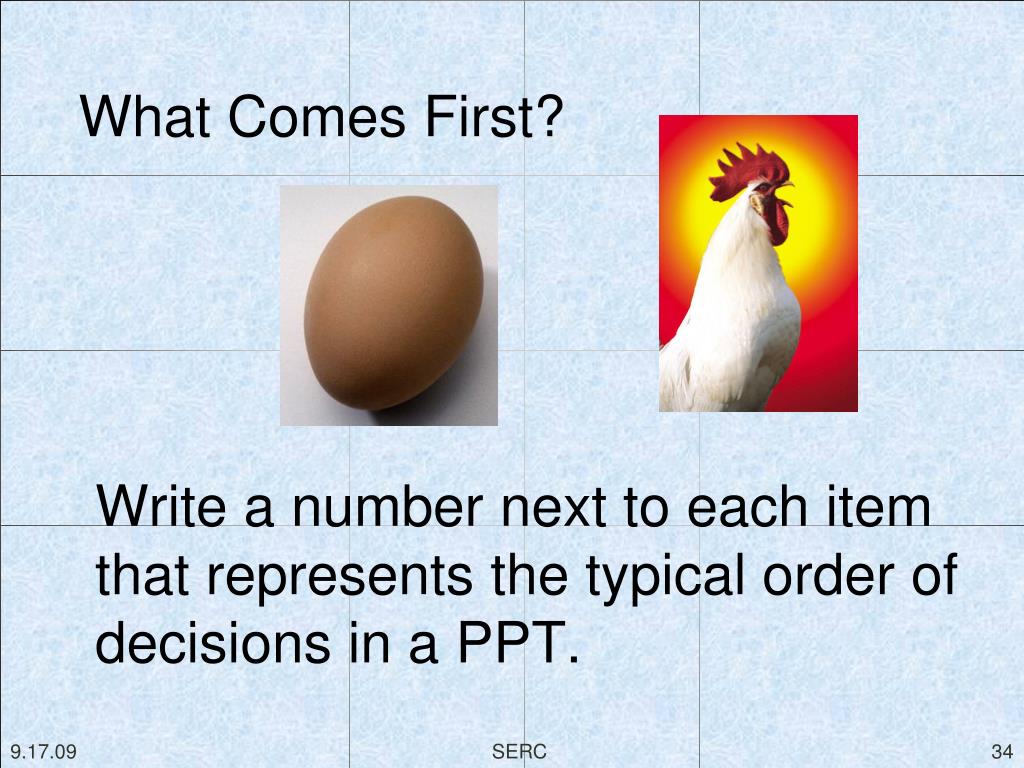 What Comes First?

Write a number next to each item that represents the typical order of decisions in a PPT.

9.17.09

SERC

34